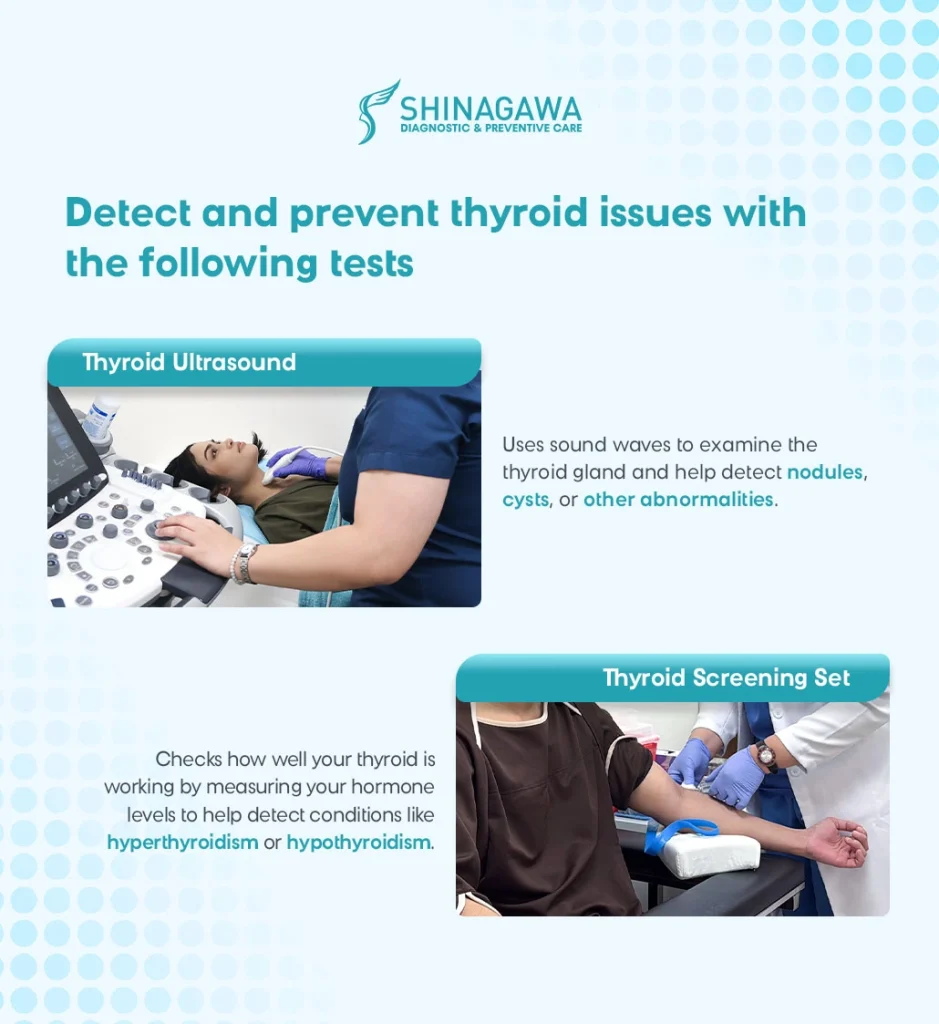 SHINAGAWA
DIAGNOSTIC & PREVENTIVE CARE

Detect and prevent thyroid issues with the following tests

Thyroid Ultrasound

Uses sound waves to examine the thyroid gland and help detect nodules, cysts, or other abnormalities.

Thyroid Screening Set

Checks how well your thyroid is working by measuring your hormone levels to help detect conditions like hyperthyroidism or hypothyroidism.